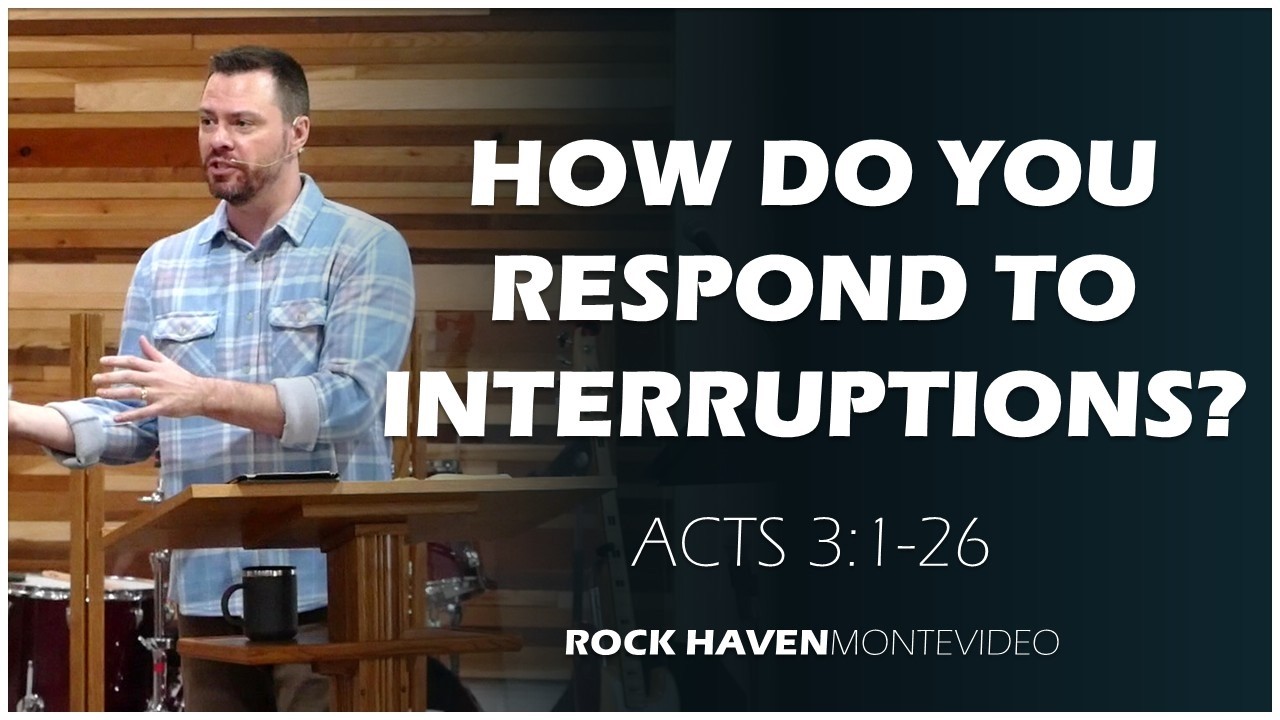 HOW DO YOU RESPOND TO INTERRUPTIONS?

ACTS 3:1-26

ROCK HAVENMONTEVIDEO